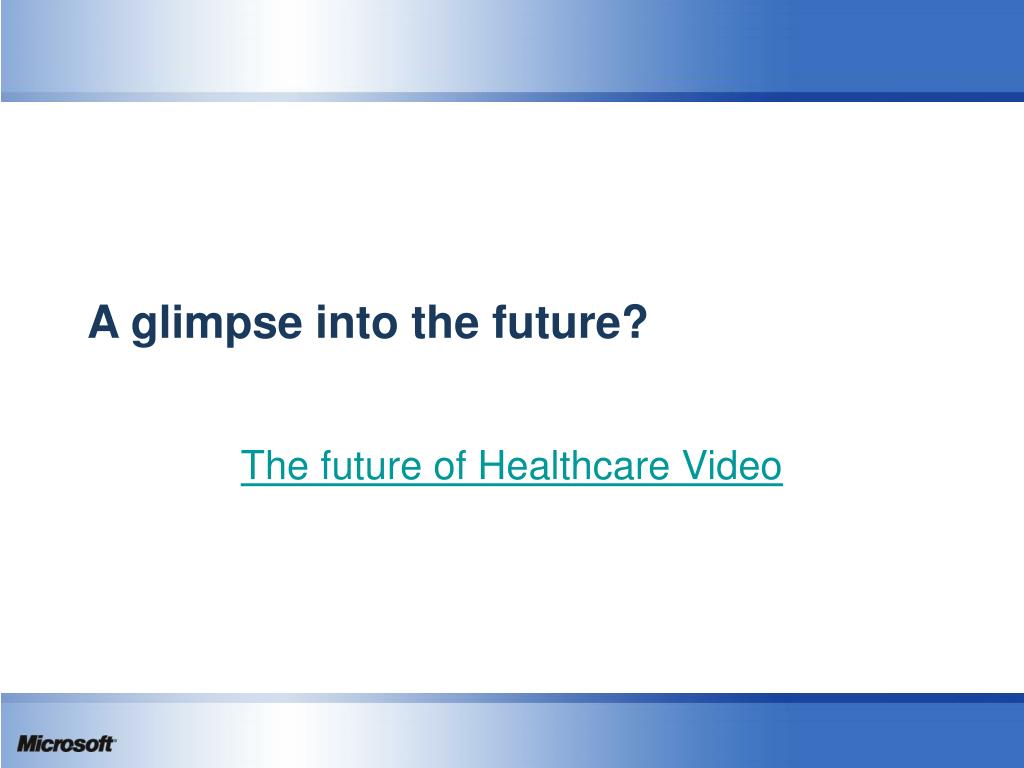 A glimpse into the future?

The future of Healthcare Video

Microsoft